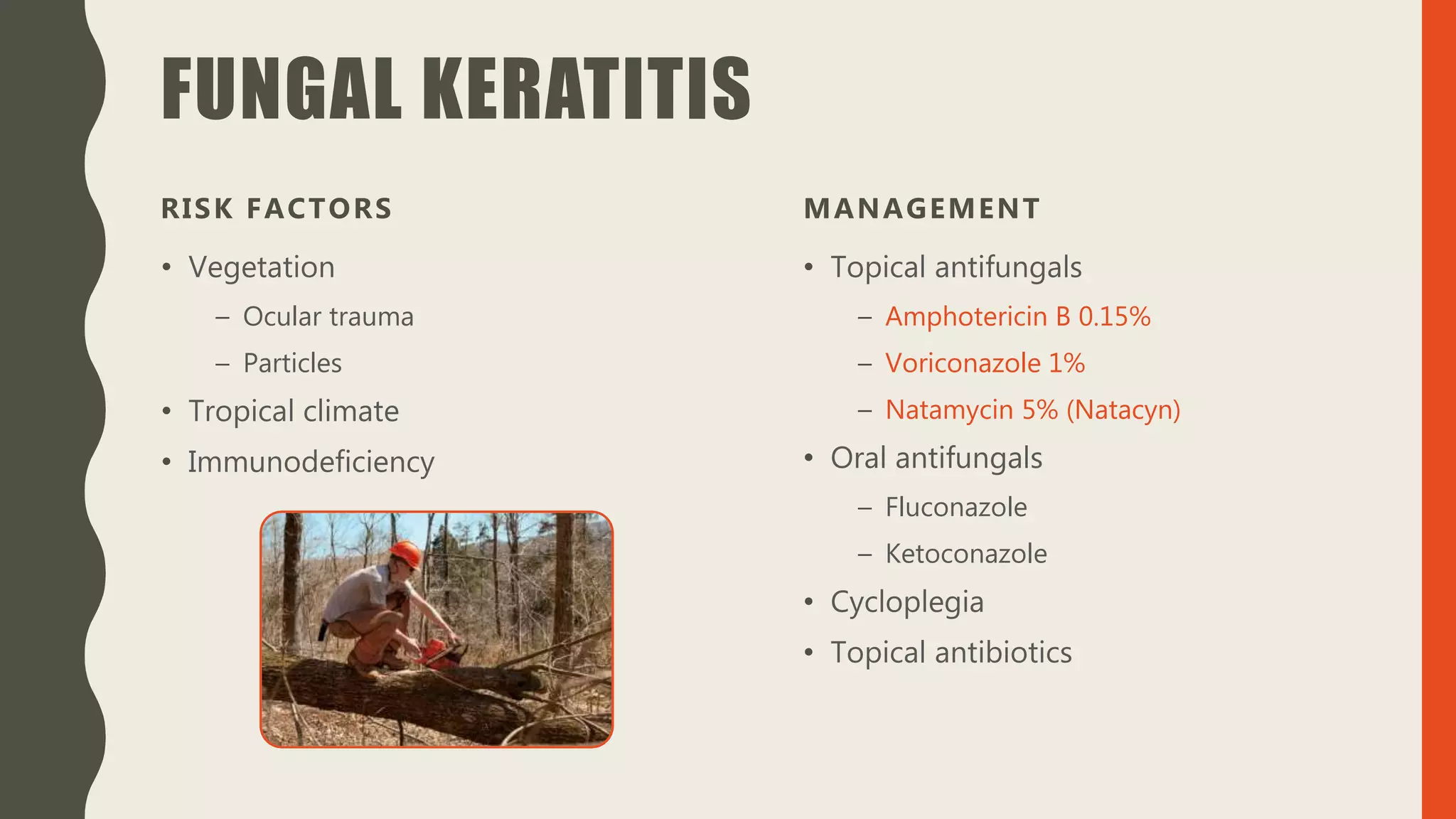 FUNGAL KERATITIS

RISK FACTORS

• Vegetation
– Ocular trauma
– Particles
• Tropical climate
• Immunodeficiency

MANAGEMENT

• Topical antifungals
– Amphotericin B 0.15%
– Voriconazole 1%
– Natamycin 5% (Natacyn)
• Oral antifungals
– Fluconazole
– Ketoconazole
• Cycloplegia
• Topical antibiotics